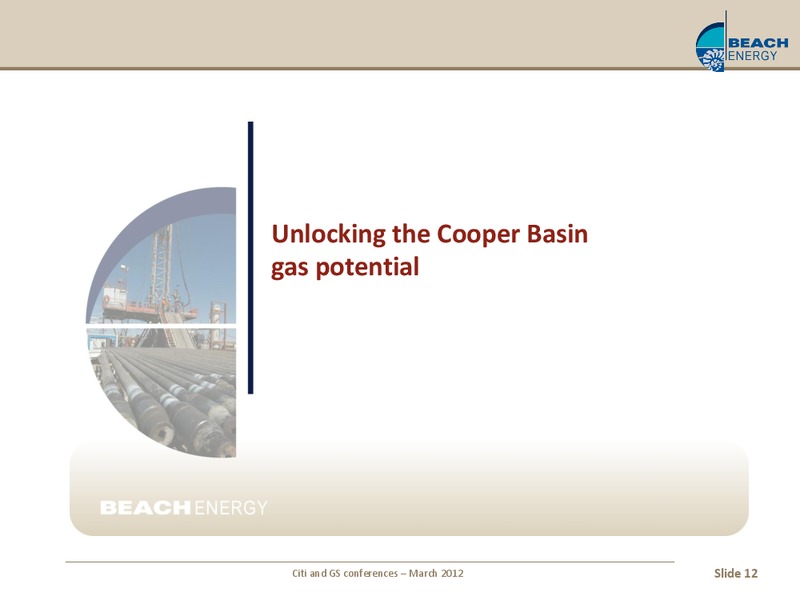 BEACH ENERGY

Unlocking the Cooper Basin gas potential

BEACH ENERGY

Citi and GS conferences – March 2012

Slide 12